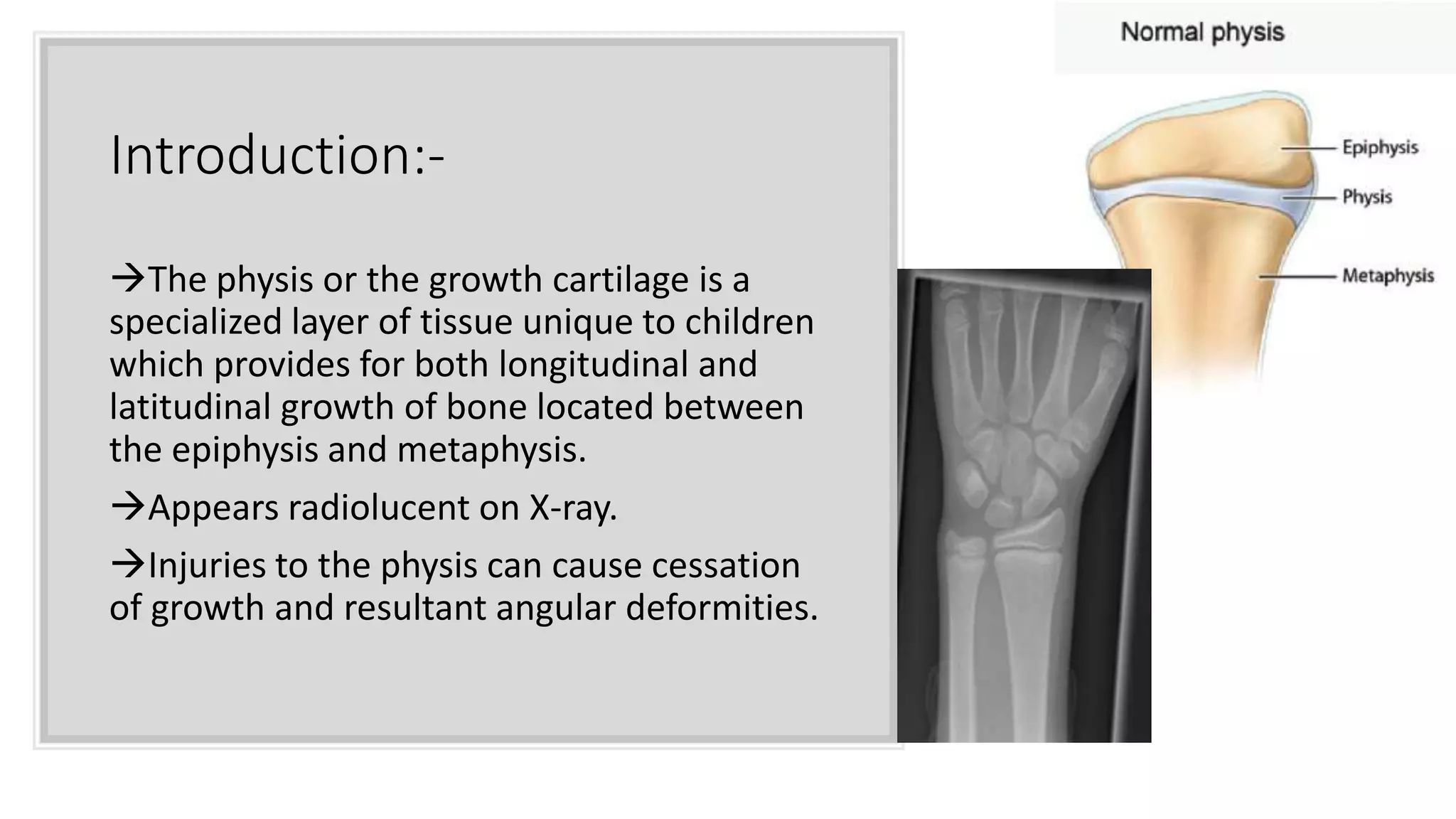 Introduction:-

→The physis or the growth cartilage is a specialized layer of tissue unique to children which provides for both longitudinal and latitudinal growth of bone located between the epiphysis and metaphysis.

→Appears radiolucent on X-ray.

→Injuries to the physis can cause cessation of growth and resultant angular deformities.

Normal physis

Epiphysis

Physis

Metaphysis